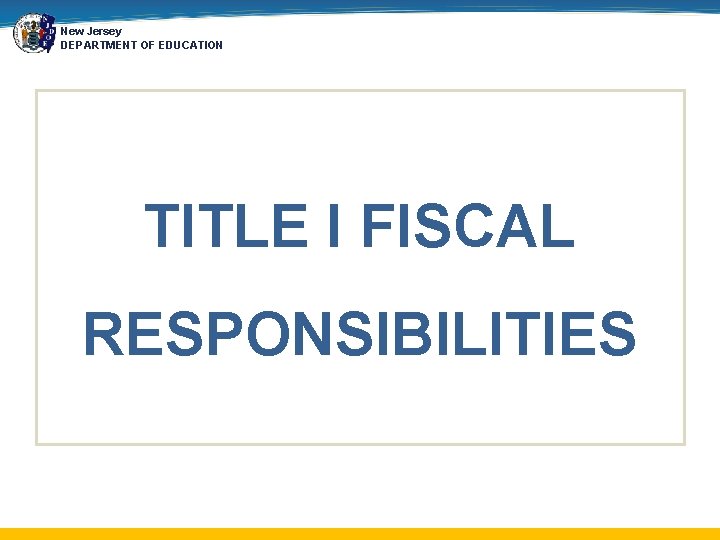 New Jersey
DEPARTMENT OF EDUCATION

TITLE I FISCAL RESPONSIBILITIES